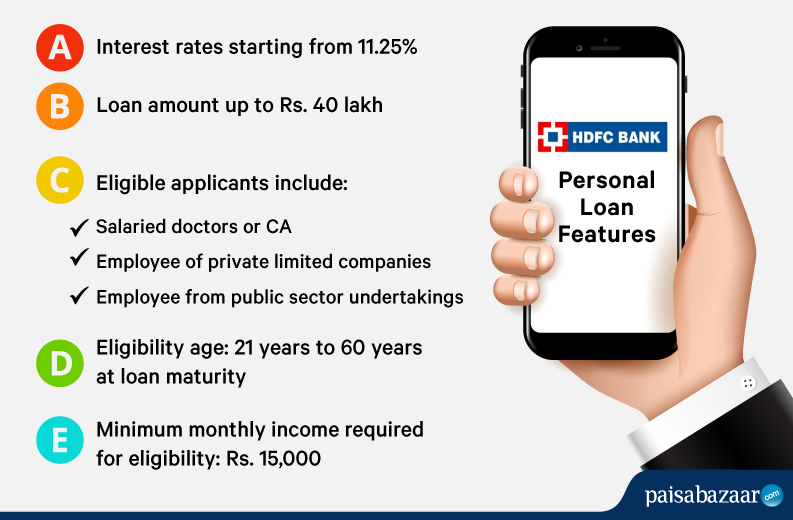 A Interest rates starting from 11.25%

B Loan amount up to Rs. 40 lakh

C Eligible applicants include:

✓ Salaried doctors or CA

✓ Employee of private limited companies

✓ Employee from public sector undertakings

D Eligibility age: 21 years to 60 years at loan maturity

E Minimum monthly income required for eligibility: Rs. 15,000

HDFC BANK

Personal Loan Features

paisabazaar.com